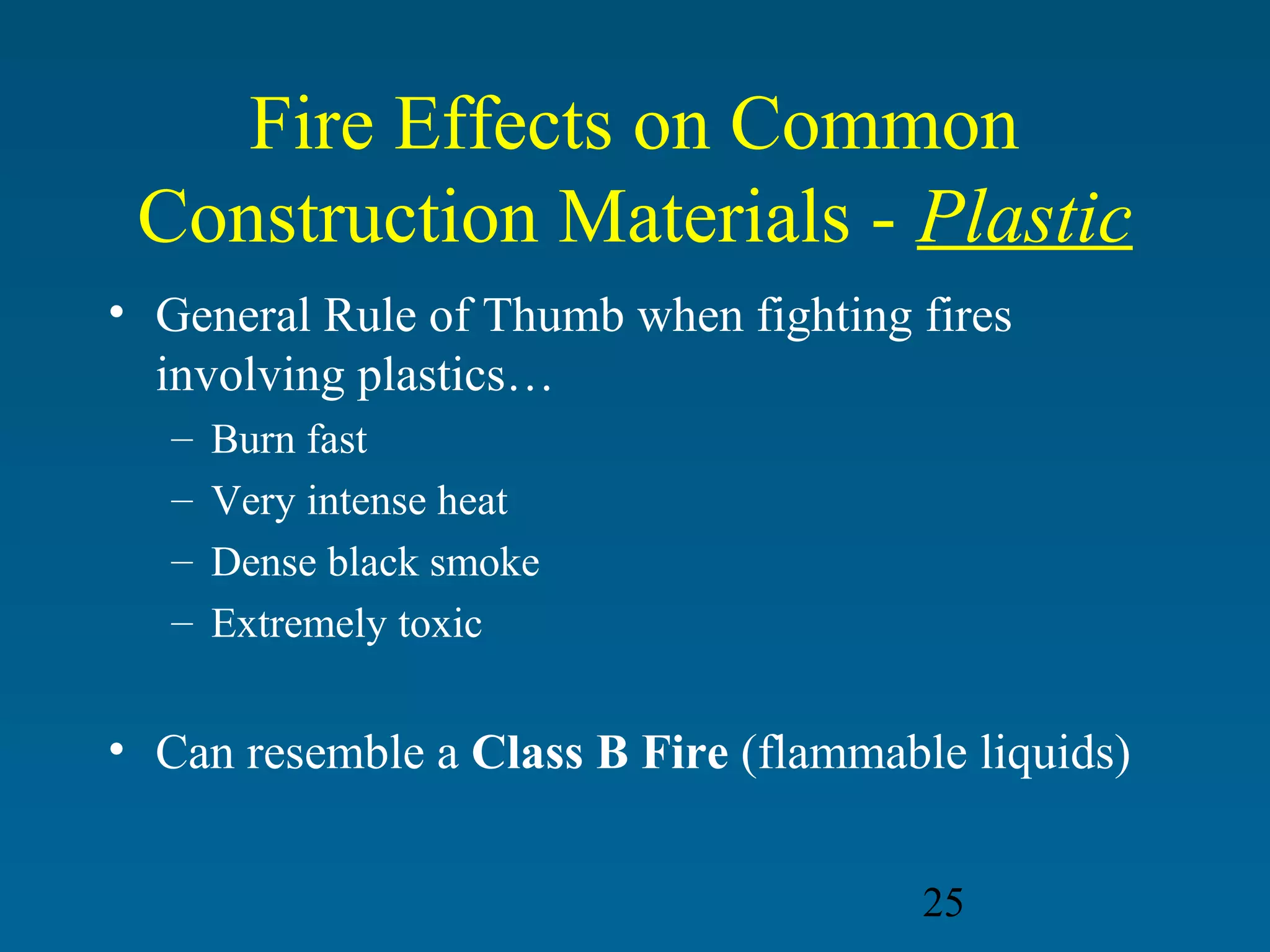 Fire Effects on Common Construction Materials - Plastic

• General Rule of Thumb when fighting fires involving plastics…
– Burn fast
– Very intense heat
– Dense black smoke
– Extremely toxic

• Can resemble a Class B Fire (flammable liquids)

25